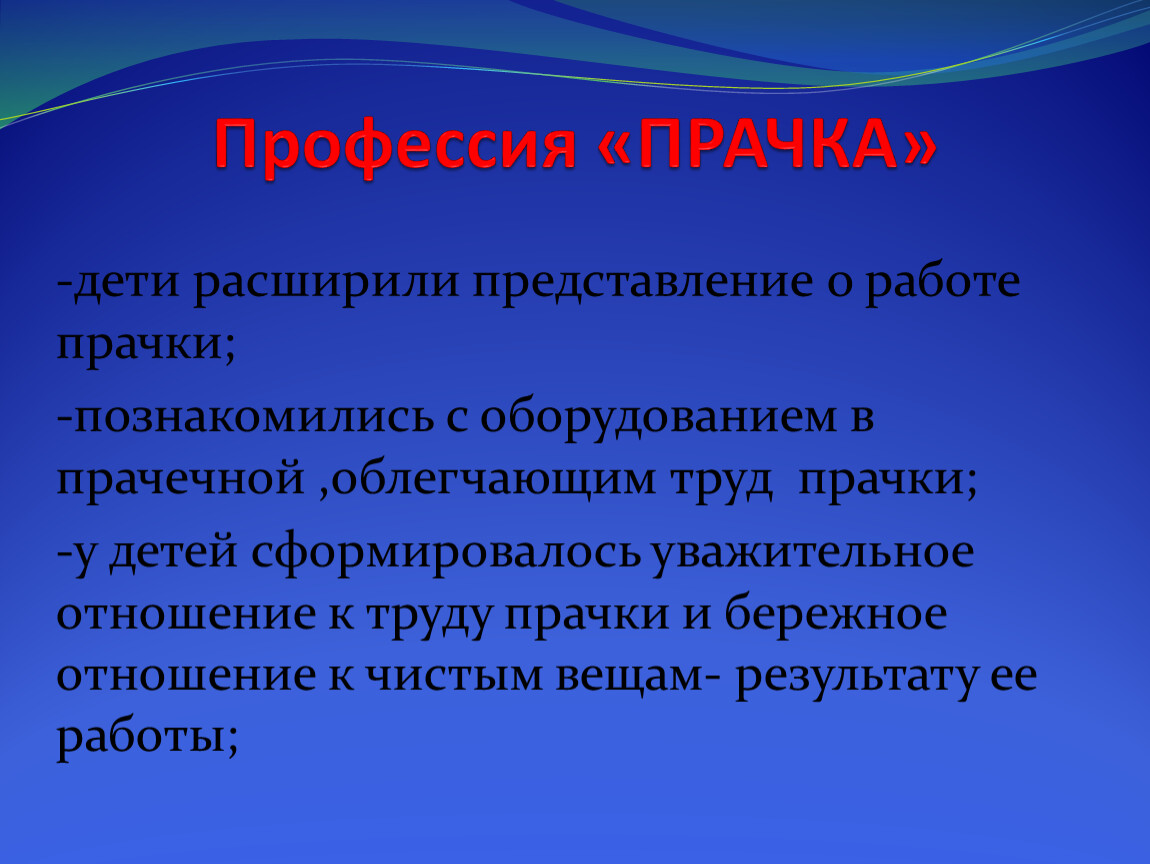 Профессия «ПРАЧКА»

-дети расширили представление о работе прачки;

-познакомились с оборудованием в прачечной ,облегчающим труд  прачки;

-у детей сформировалось уважительное отношение к труду прачки и бережное отношение к чистым вещам- результату ее работы;